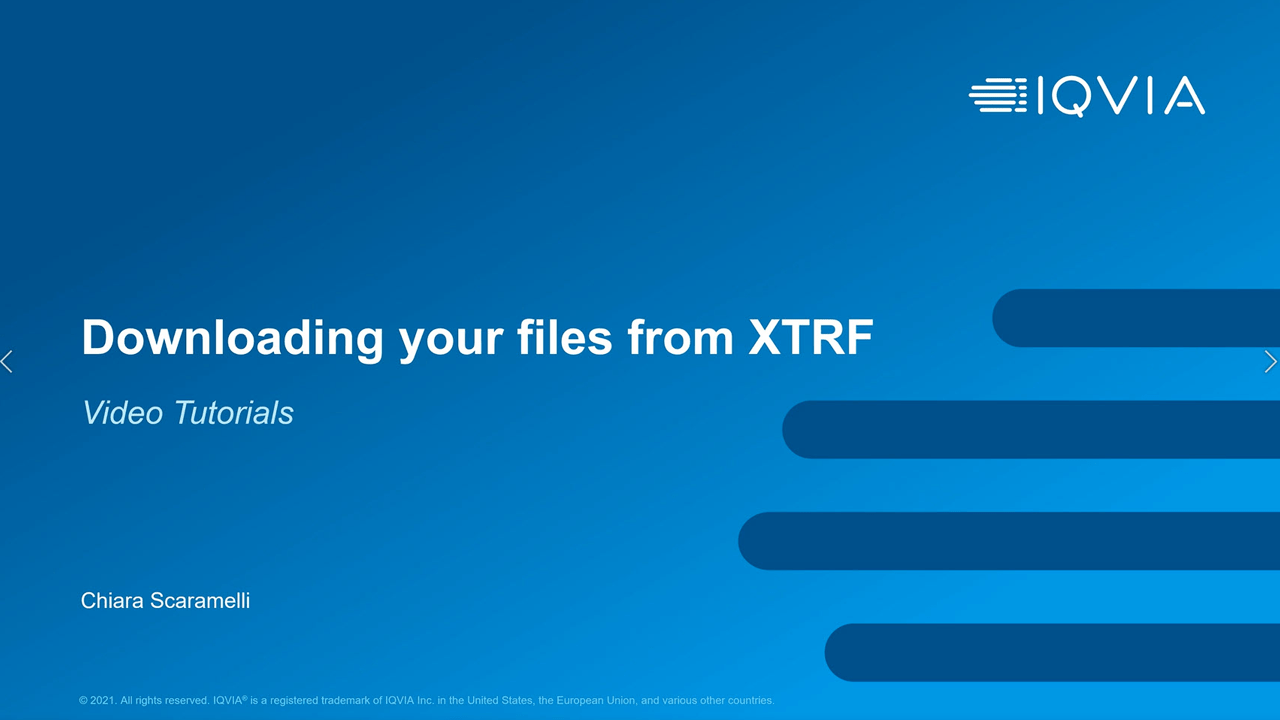 IQVIA

Downloading your files from XTRF

Video Tutorials

Chiara Scaramelli

© 2021. All rights reserved. IQVIA® is a registered trademark of IQVIA Inc. in the United States, the European Union, and various other countries.